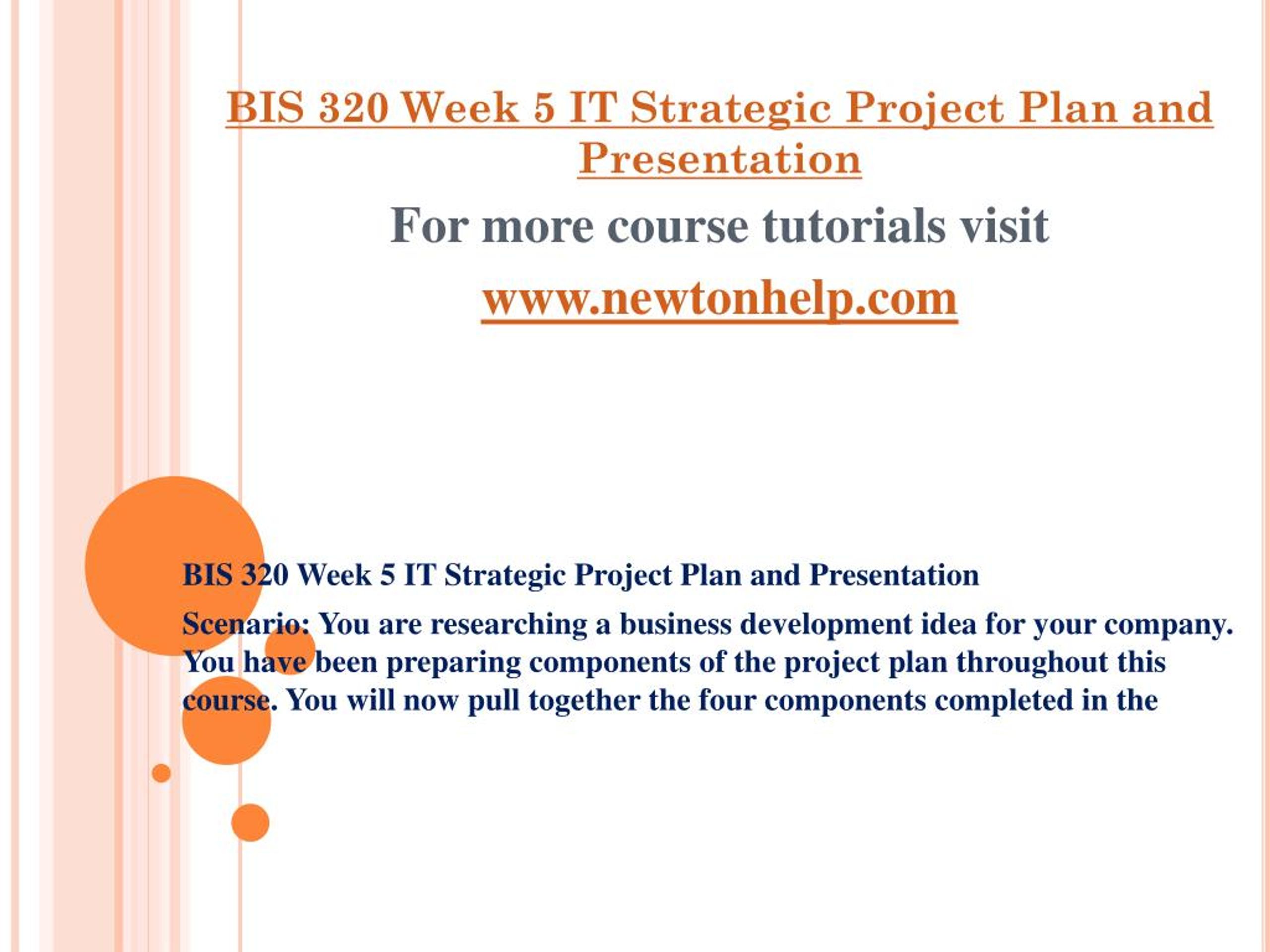 BIS 320 Week 5 IT Strategic Project Plan and Presentation

For more course tutorials visit

www.newtonhelp.com

BIS 320 Week 5 IT Strategic Project Plan and Presentation

Scenario: You are researching a business development idea for your company. You have been preparing components of the project plan throughout this course. You will now pull together the four components completed in the